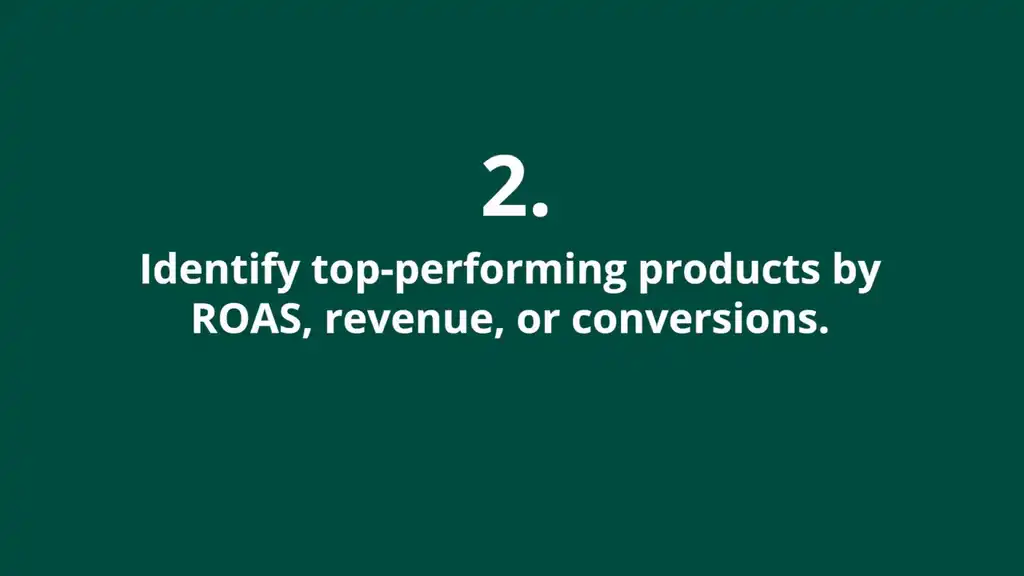 2.

Identify top-performing products by ROAS, revenue, or conversions.